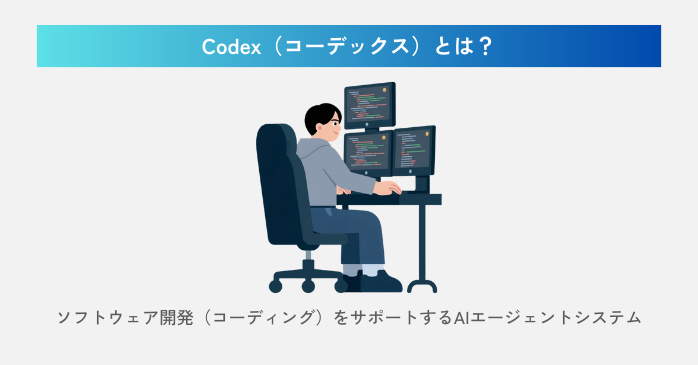 Codex（コーデックス）とは？

ソフトウェア開発（コーディング）をサポートするAIエージェントシステム